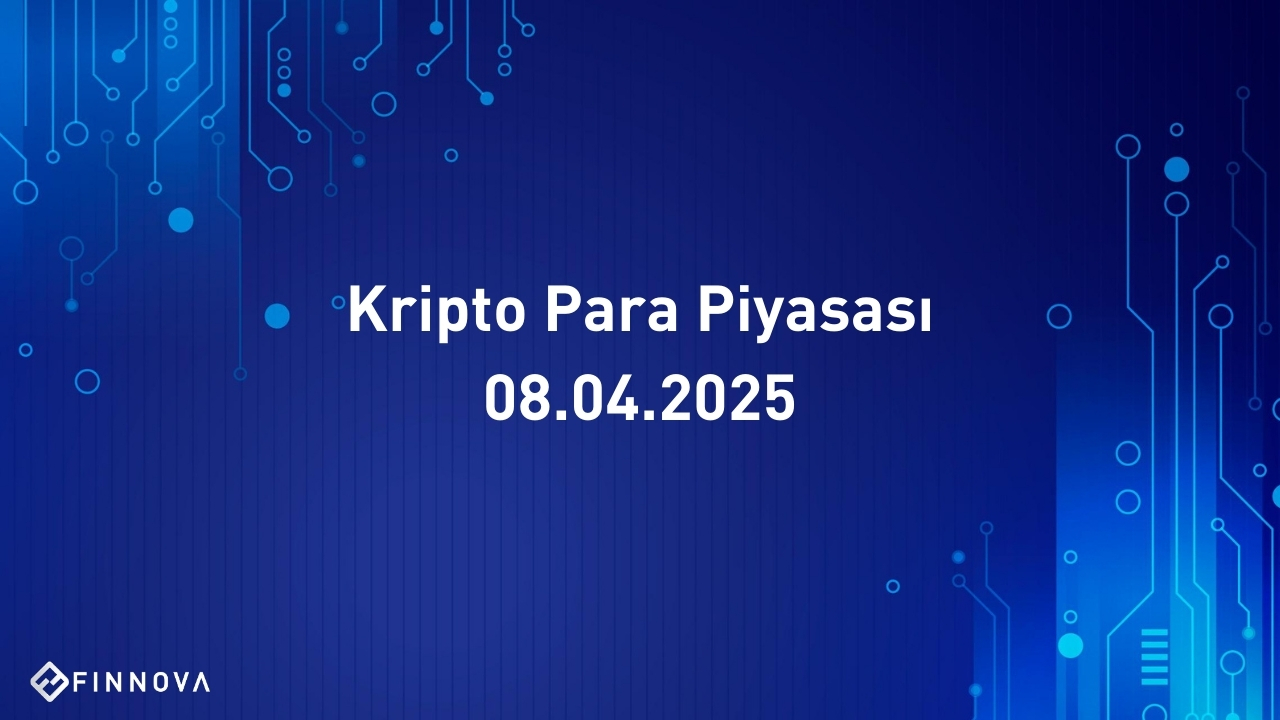 Kripto Para Piyasası
08.04.2025

FINNOVA